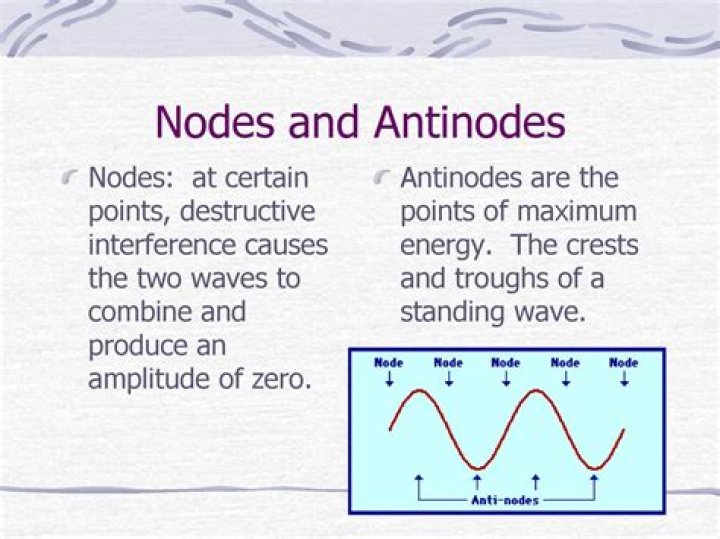 Nodes and Antinodes

Nodes: at certain points, destructive interference causes the two waves to combine and produce an amplitude of zero.

Antinodes are the points of maximum energy. The crests and troughs of a standing wave.

Node Node Node Node Node

Anti-nodes